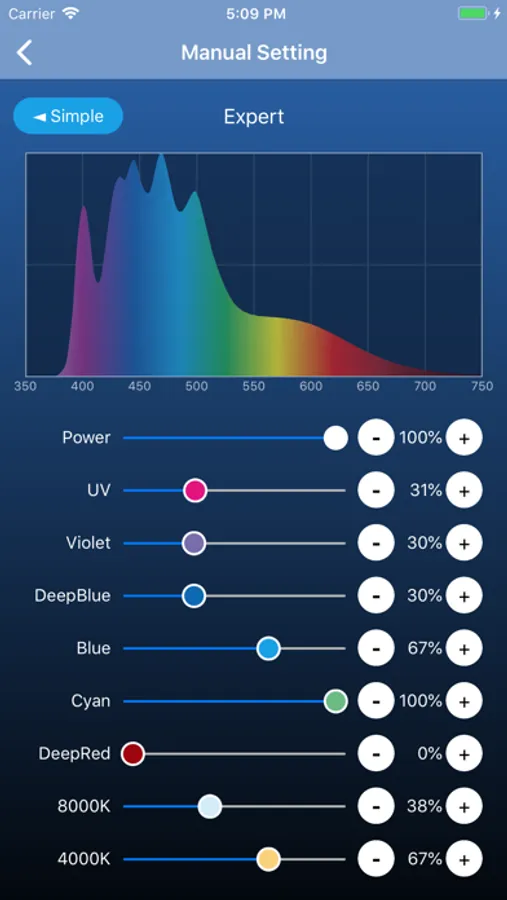 Carrier 5:09 PM

Manual Setting

◄ Simple Expert

350 400 450 500 550 600 650 700 750

Power - 100% +

UV - 31% +

Violet - 30% +

DeepBlue - 30% +

Blue - 67% +

Cyan - 100% +

DeepRed - 0% +

8000K - 38% +

4000K - 67% +